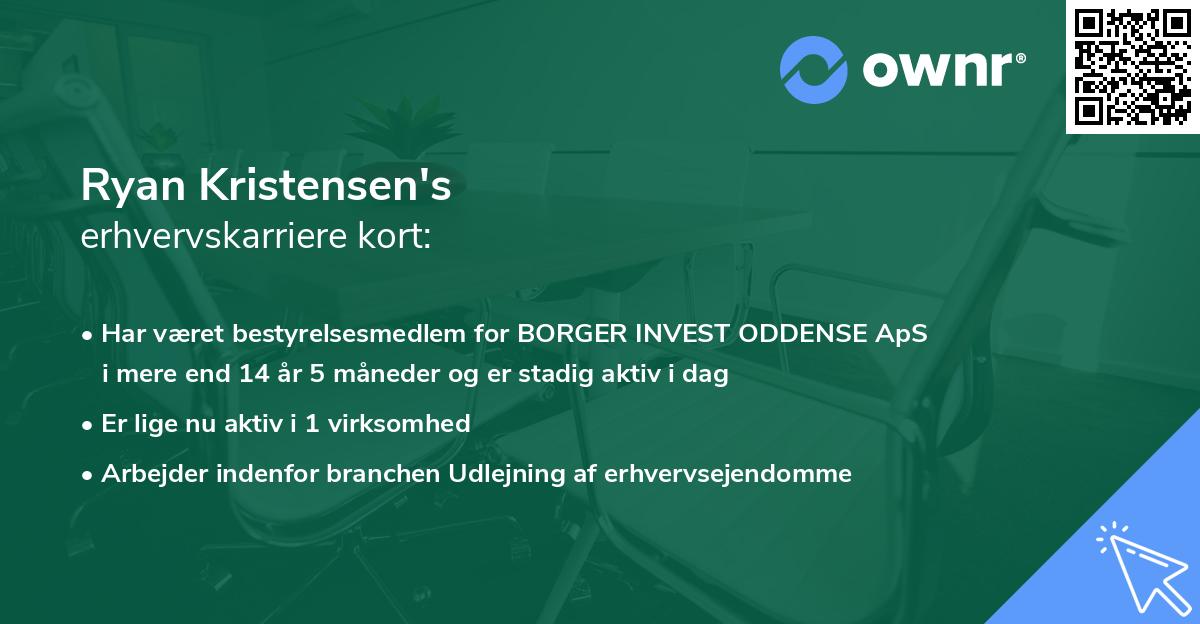 ownr®

Ryan Kristensen's
erhvervskarriere kort:

• Har været bestyrelsesmedlem for BORGER INVEST ODDENSE ApS i mere end 14 år 5 måneder og er stadig aktiv i dag

• Er lige nu aktiv i 1 virksomhed

• Arbejder indenfor branchen Udlejning af erhvervsejendomme